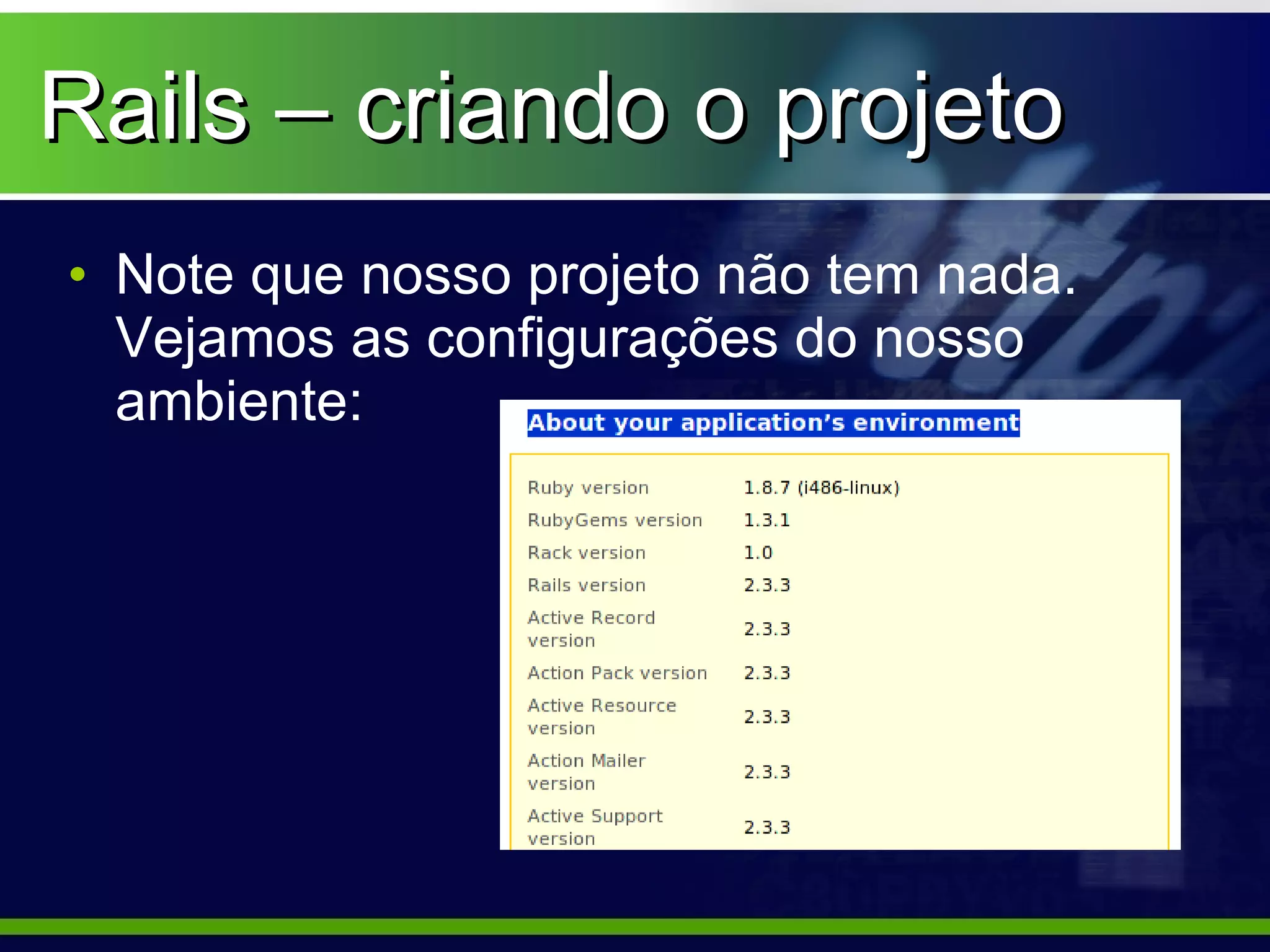 Rails – criando o projeto

• Note que nosso projeto não tem nada. Vejamos as configurações do nosso ambiente:

About your application's environment

| | |
|---|---|
| Ruby version | 1.8.7 (i486-linux) |
| RubyGems version | 1.3.1 |
| Rack version | 1.0 |
| Rails version | 2.3.3 |
| Active Record version | 2.3.3 |
| Action Pack version | 2.3.3 |
| Active Resource version | 2.3.3 |
| Action Mailer version | 2.3.3 |
| Active Support version | 2.3.3 |